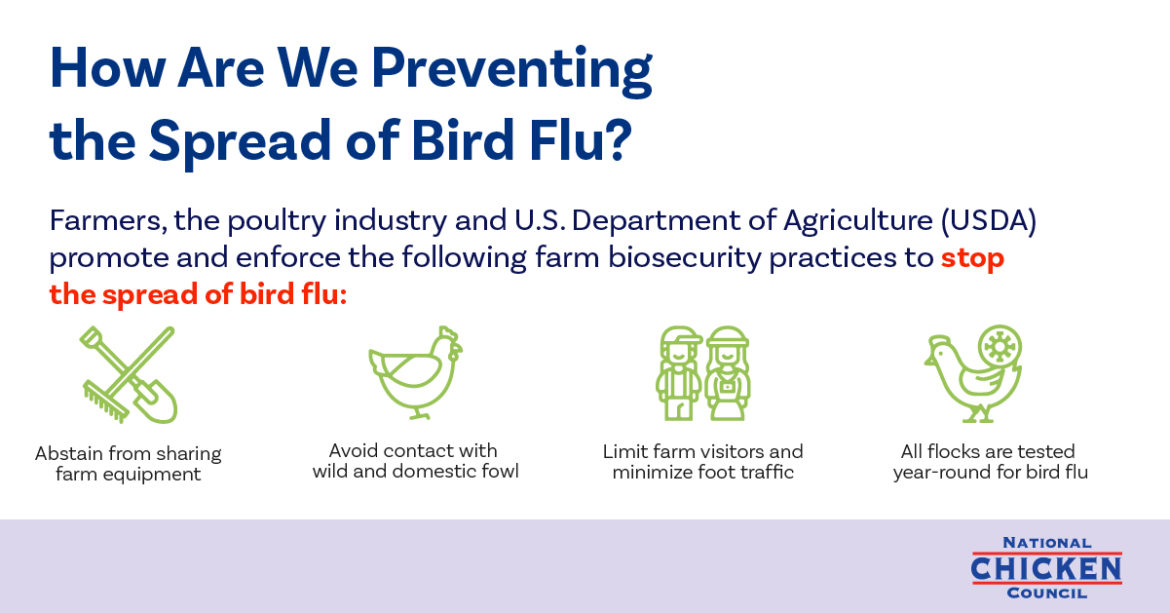 How Are We Preventing the Spread of Bird Flu?

Farmers, the poultry industry and U.S. Department of Agriculture (USDA) promote and enforce the following farm biosecurity practices to stop the spread of bird flu:

Abstain from sharing farm equipment

Avoid contact with wild and domestic fowl

Limit farm visitors and minimize foot traffic

All flocks are tested year-round for bird flu

NATIONAL CHICKEN COUNCIL